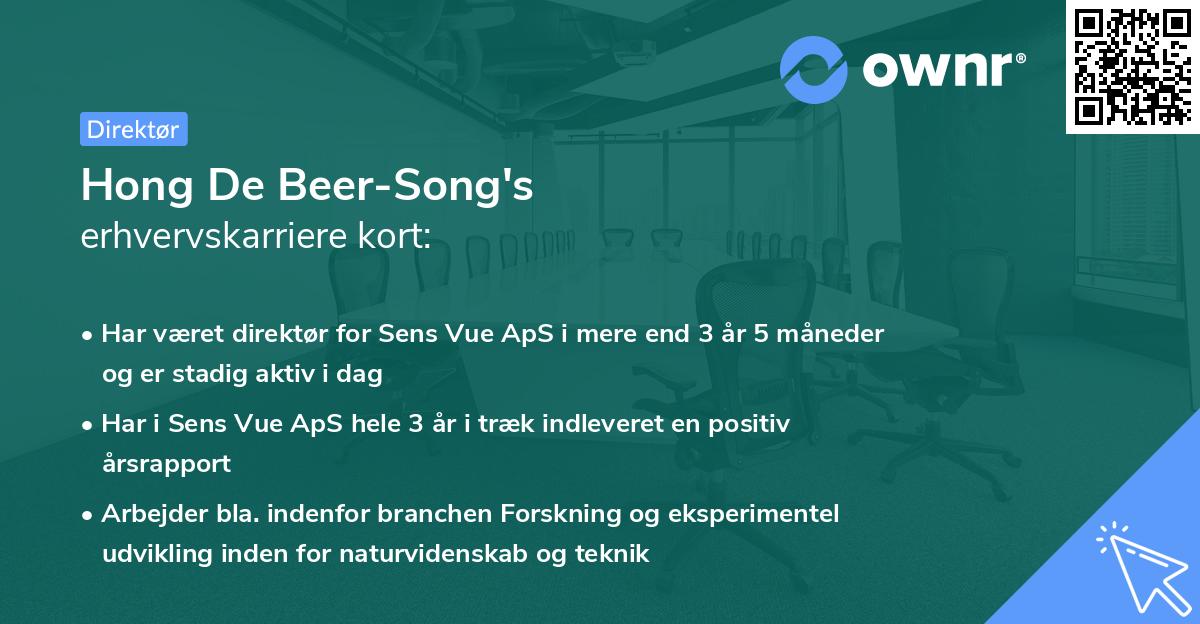 ownr®

Direktør

Hong De Beer-Song's
erhvervskarriere kort:

• Har været direktør for Sens Vue ApS i mere end 3 år 5 måneder og er stadig aktiv i dag

• Har i Sens Vue ApS hele 3 år i træk indleveret en positiv årsrapport

• Arbejder bla. indenfor branchen Forskning og eksperimentel udvikling inden for naturvidenskab og teknik